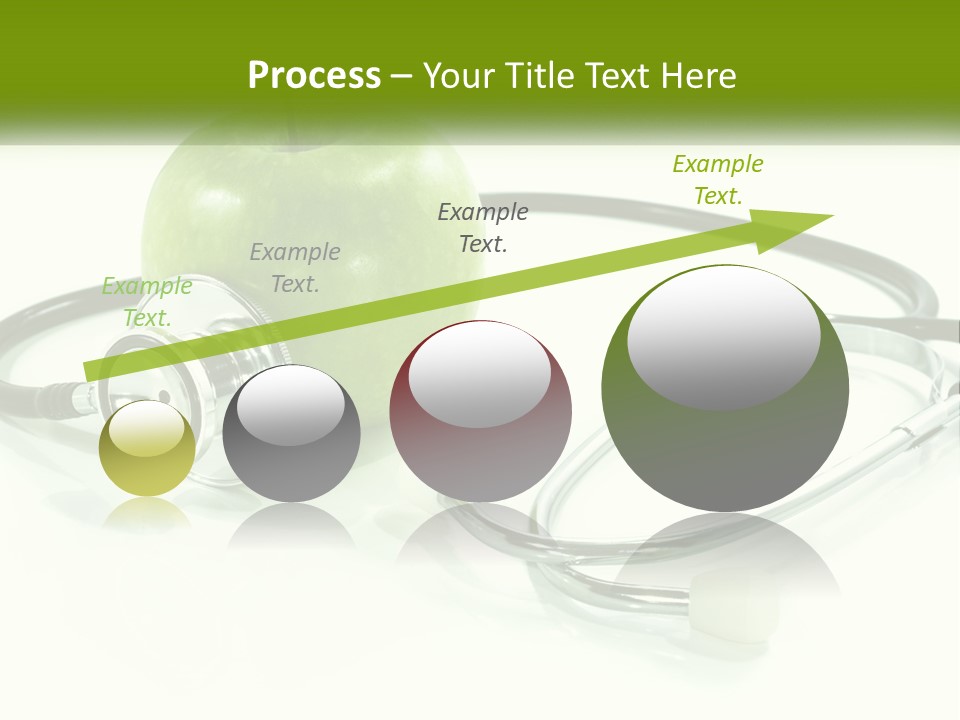 Process – Your Title Text Here

Example Text.

Example Text.

Example Text.

Example Text.